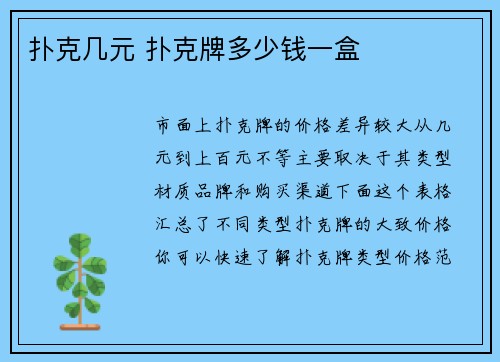 扑克几元 扑克牌多少钱一盒

市面上扑克牌的价格差异较大从几元到上百元不等主要取决于其类型材质品牌和购买渠道下面这个表格汇总了不同类型扑克牌的大致价格你可以快速了解扑克牌类型价格范